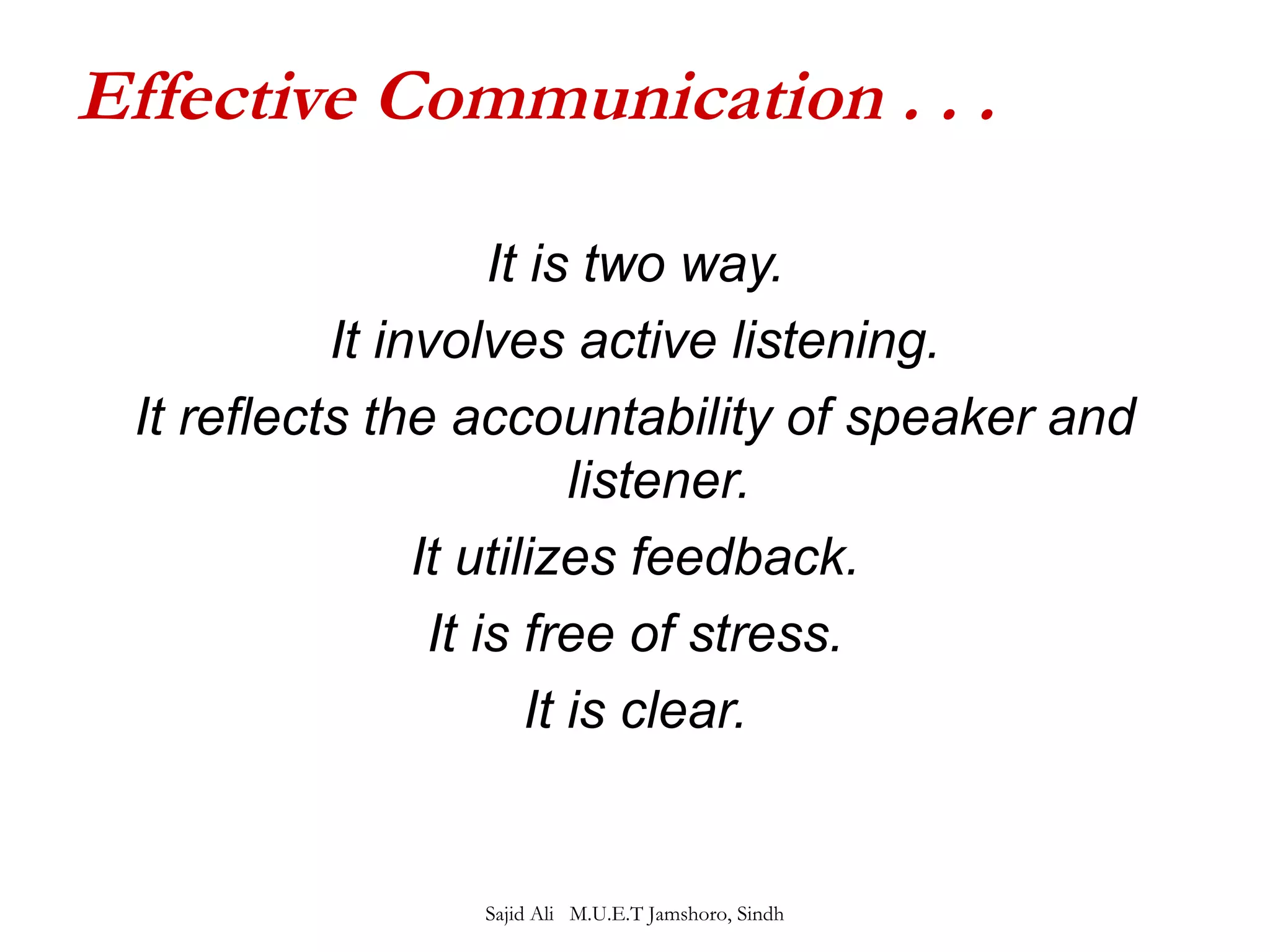 Effective Communication . . .

It is two way.

It involves active listening.

It reflects the accountability of speaker and listener.

It utilizes feedback.

It is free of stress.

It is clear.

Sajid Ali M.U.E.T Jamshoro, Sindh